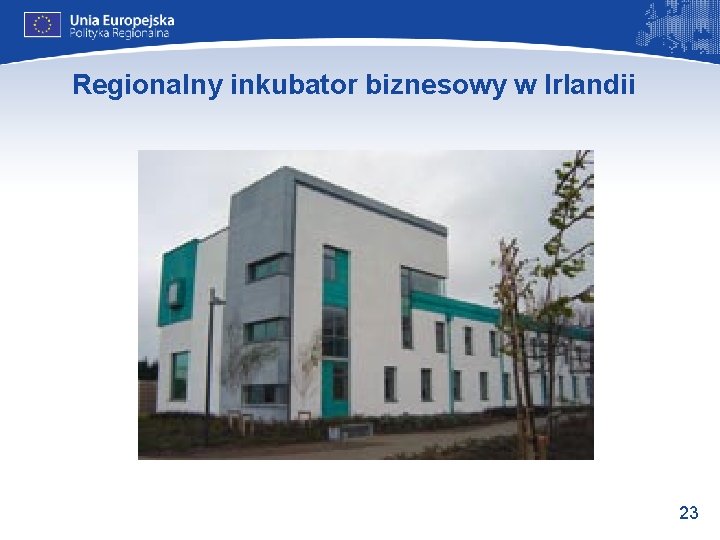 Unia Europejska
Polityka Regionalna

Regionalny inkubator biznesowy w Irlandii

23